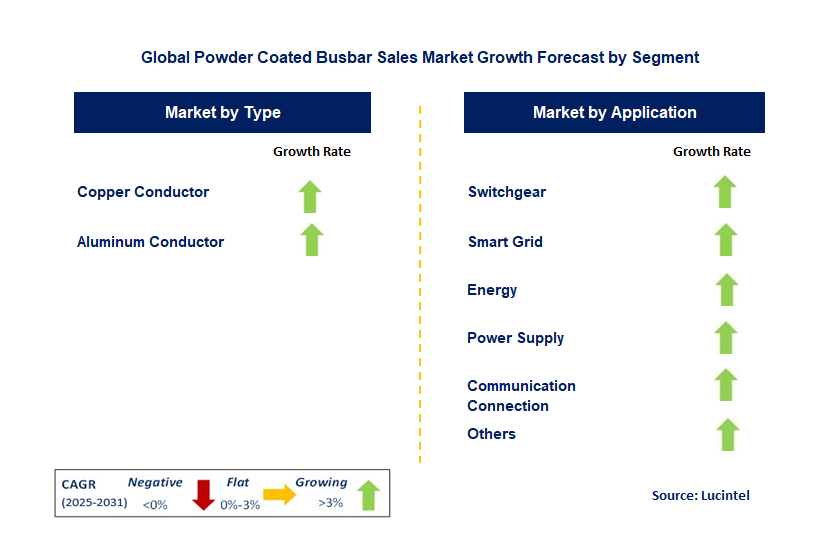 Global Powder Coated Busbar Sales Market Growth Forecast by Segment

Market by Type

Growth Rate

Copper Conductor

Aluminum Conductor

Market by Application

Growth Rate

Switchgear

Smart Grid

Energy

Power Supply

Communication Connection

Others

CAGR (2025-2031)

Negative <0%

Flat 0%-3%

Growing >3%

Source: Lucintel